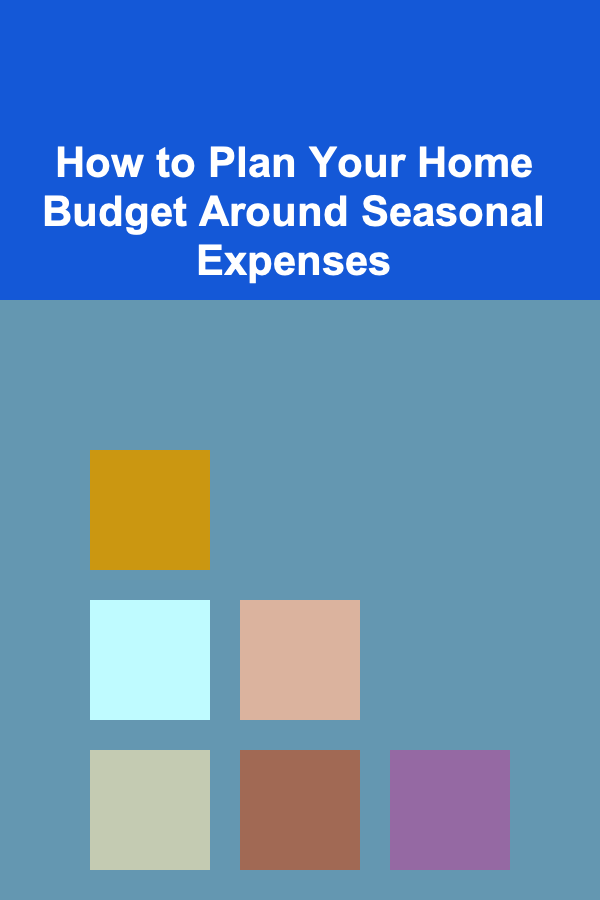 How to Plan Your Home Budget Around Seasonal Expenses